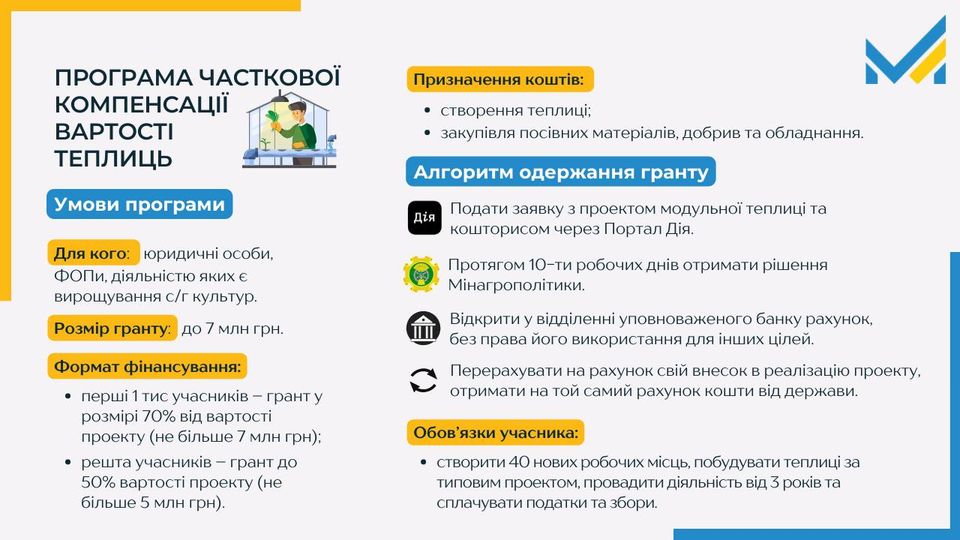 ПРОГРАМА ЧАСТКОВОЇ КОМПЕНСАЦІЇ ВАРТОСТІ ТЕПЛИЦЬ

Умови програми

Для кого: юридичні особи, ФОПи, діяльністю яких є вирощування с/г культур.

Розмір гранту: до 7 млн грн.

Формат фінансування:

• перші 1 тис учасників – грант у розмірі 70% від вартості проекту (не більше 7 млн грн);
• решта учасників – грант до 50% вартості проекту (не більше 5 млн грн).

Призначення коштів:

• створення теплиці;
• закупівля посівних матеріалів, добрив та обладнання.

Алгоритм одержання гранту

Дія

Подати заявку з проектом модульної теплиці та кошторисом через Портал Дія.

Протягом 10-ти робочих днів отримати рішення Мінагрополітики.

Відкрити у відділенні уповноваженого банку рахунок, без права його використання для інших цілей.

Перерахувати на рахунок свій внесок в реалізацію проекту, отримати на той самий рахунок кошти від держави.

Обов'язки учасника:

• створити 40 нових робочих місць, побудувати теплиці за типовим проектом, провадити діяльність від 3 років та сплачувати податки та збори.